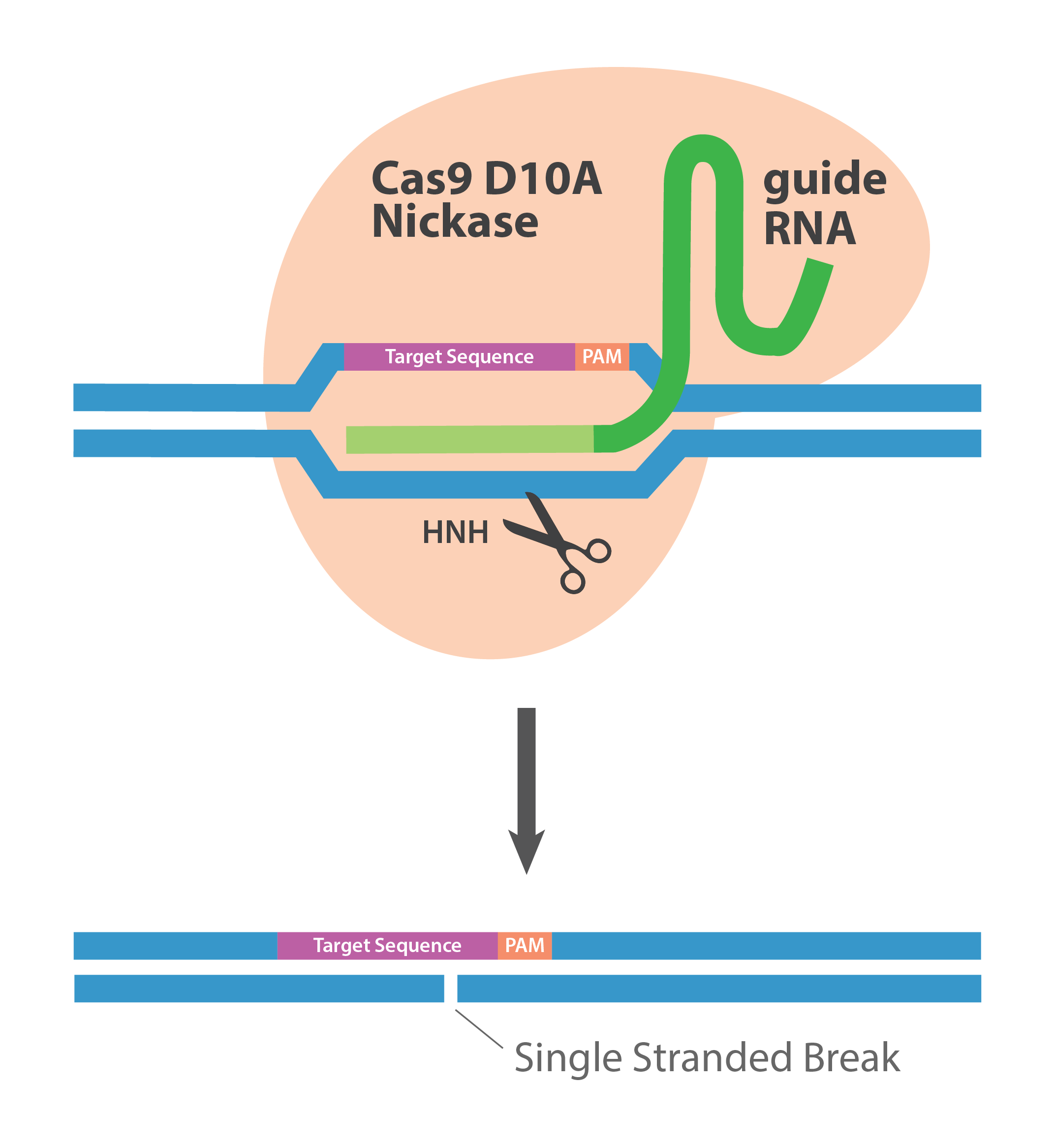 Cas9 D10A Nickase

guide RNA

Target Sequence PAM

HNH

Target Sequence PAM

Single Stranded Break